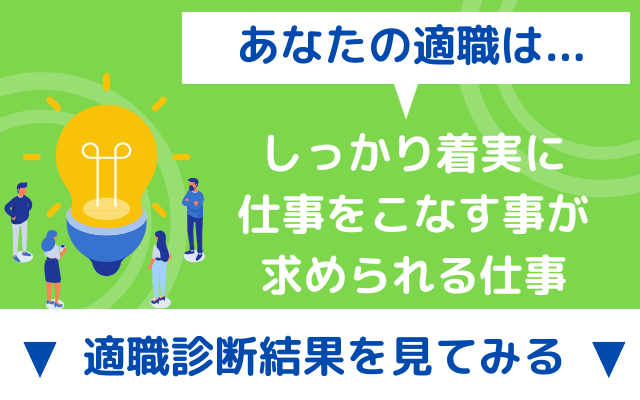 あなたの適職は...

しっかり着実に仕事をこなす事が求められる仕事

▼ 適職診断結果を見てみる ▼